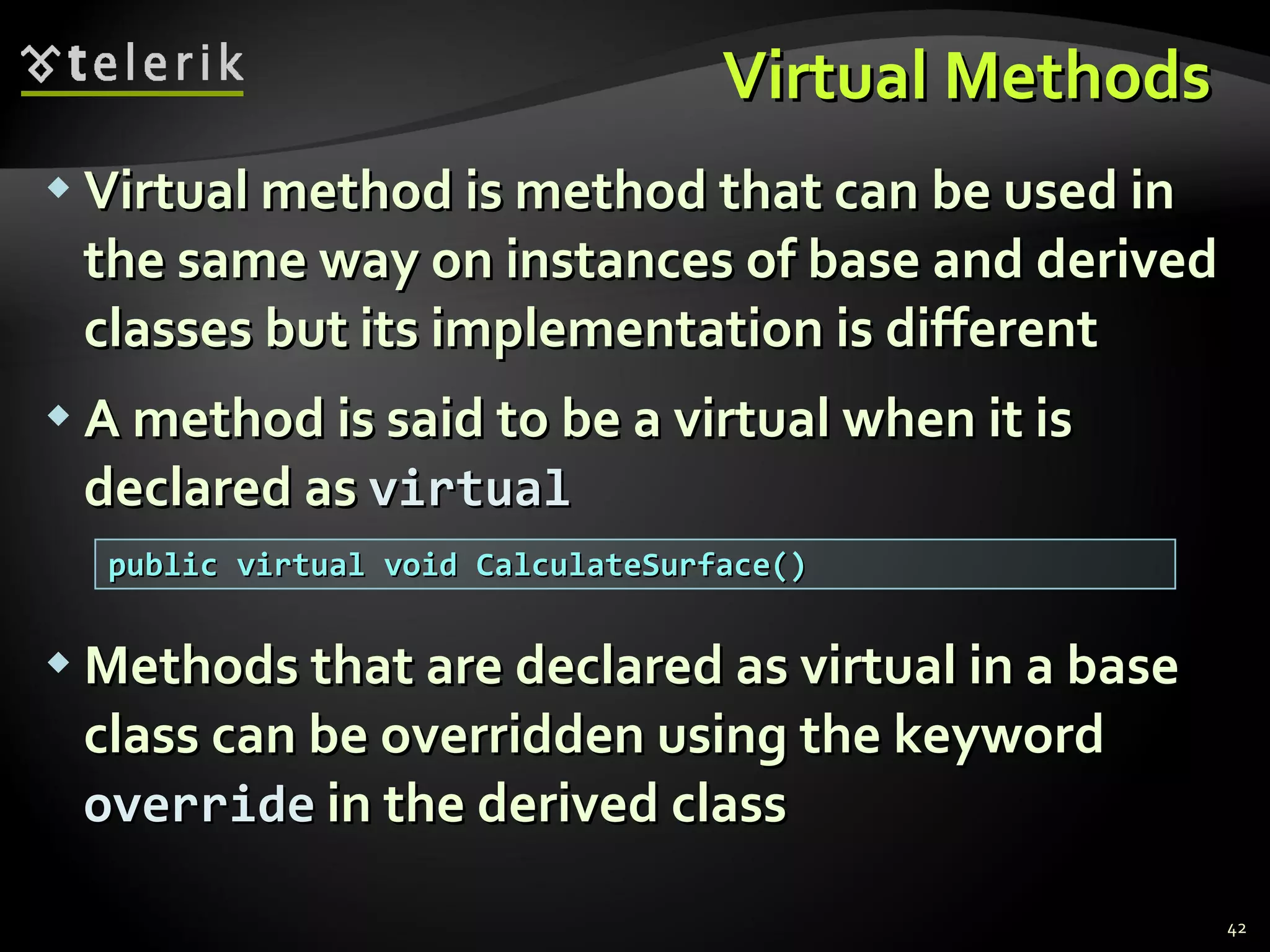 telerik

Virtual Methods

Virtual method is method that can be used in the same way on instances of base and derived classes but its implementation is different

A method is said to be a virtual when it is declared as virtual

public virtual void CalculateSurface()

Methods that are declared as virtual in a base class can be overridden using the keyword override in the derived class

42